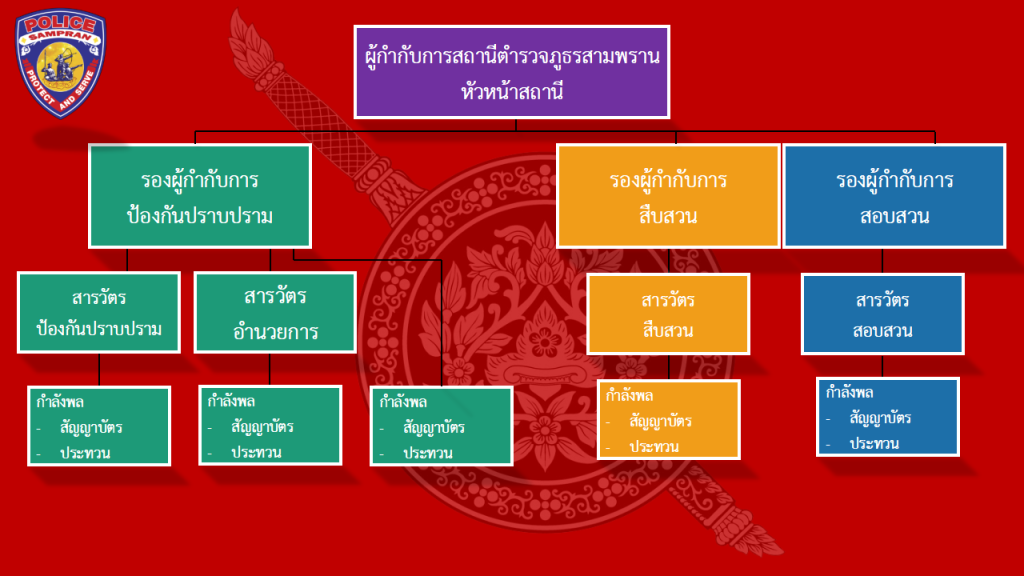 POLICE
SAMPRAN
PROTECT AND SERVE

ผู้กำกับการสถานีตำรวจภูธรสามพราน
หัวหน้าสถานี

รองผู้กำกับการ
ป้องกันปราบปราม

รองผู้กำกับการ
สืบสวน

รองผู้กำกับการ
สอบสวน

สารวัตร
ป้องกันปราบปราม

สารวัตร
อำนวยการ

สารวัตร
สืบสวน

สารวัตร
สอบสวน

กำลังพล
- สัญญาบัตร
- ประทวน

กำลังพล
- สัญญาบัตร
- ประทวน

กำลังพล
- สัญญาบัตร
- ประทวน

กำลังพล
- สัญญาบัตร
- ประทวน

กำลังพล
- สัญญาบัตร
- ประทวน